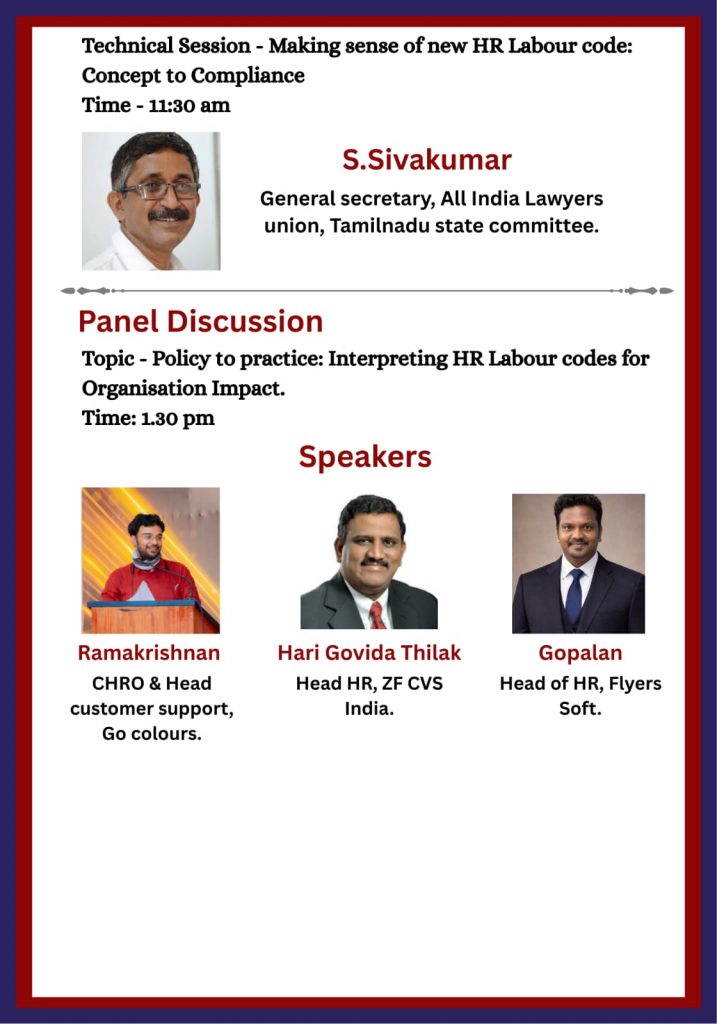 Technical Session - Making sense of new HR Labour code: Concept to Compliance
Time - 11:30 am

S.Sivakumar
General secretary, All India Lawyers union, Tamilnadu state committee.

Panel Discussion
Topic - Policy to practice: Interpreting HR Labour codes for Organisation Impact.
Time: 1.30 pm

Speakers

Ramakrishnan
CHRO & Head customer support, Go colours.

Hari Govida Thilak
Head HR, ZF CVS India.

Gopalan
Head of HR, Flyers Soft.